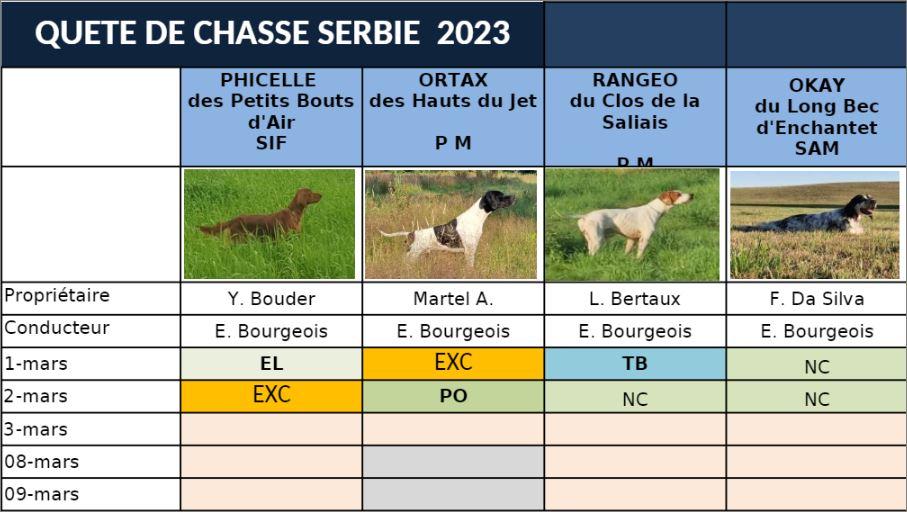 QUETE DE CHASSE SERBIE 2023

| | PHICELLE des Petits Bouts d'Air SIF | ORTAX des Hauts du Jet P M | RANGEO du Clos de la Saliais P M | OKAY du Long Bec d'Enchantet SAM |
|---|---|---|---|---|
| | | | | |
| Propriétaire | Y. Bouder | Martel A. | L. Bertaux | F. Da Silva |
| Conducteur | E. Bourgeois | E. Bourgeois | E. Bourgeois | E. Bourgeois |
| 1-mars | EL | EXC | TB | NC |
| 2-mars | EXC | PO | NC | NC |
| 3-mars | | | | |
| 08-mars | | | | |
| 09-mars | | | | |